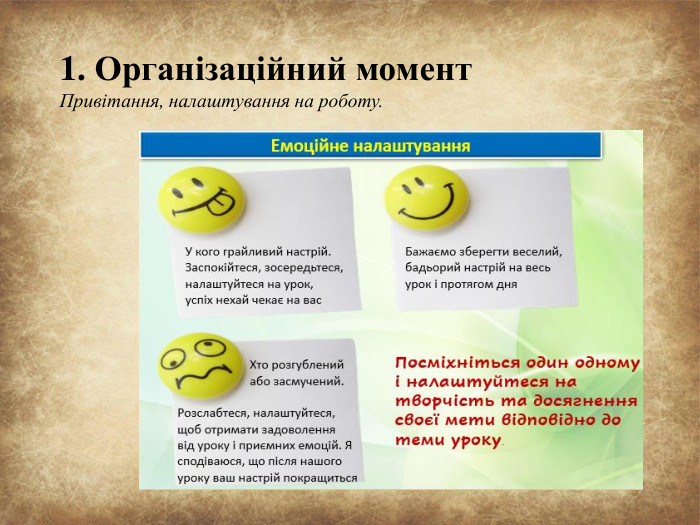 1. Організаційний момент
Привітання, налаштування на роботу.

Емоційне налаштування

У кого грайливий настрій. Заспокійтеся, зосередьтеся, налаштуйтеся на урок, успіх нехай чекає на вас

Бажаємо зберегти веселий, бадьорий настрій на весь урок і протягом дня

Хто розгублений або засмучений.

Розслабтеся, налаштуйтеся, щоб отримати задоволення від уроку і приємних емоцій. Я сподіваюся, що після нашого уроку ваш настрій покращиться

Посміхніться один одному і налаштуйтеся на творчість та досягнення своєї мети відповідно до теми уроку.